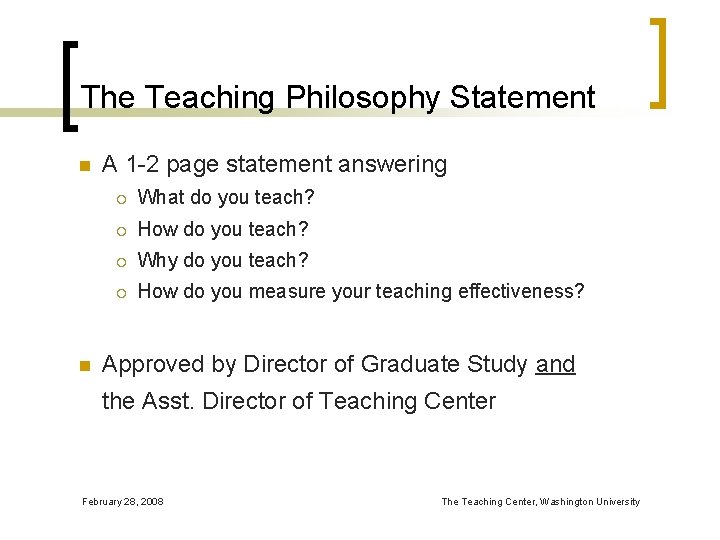 The Teaching Philosophy Statement

A 1-2 page statement answering
What do you teach?
How do you teach?
Why do you teach?
How do you measure your teaching effectiveness?

Approved by Director of Graduate Study and the Asst. Director of Teaching Center

February 28, 2008

The Teaching Center, Washington University